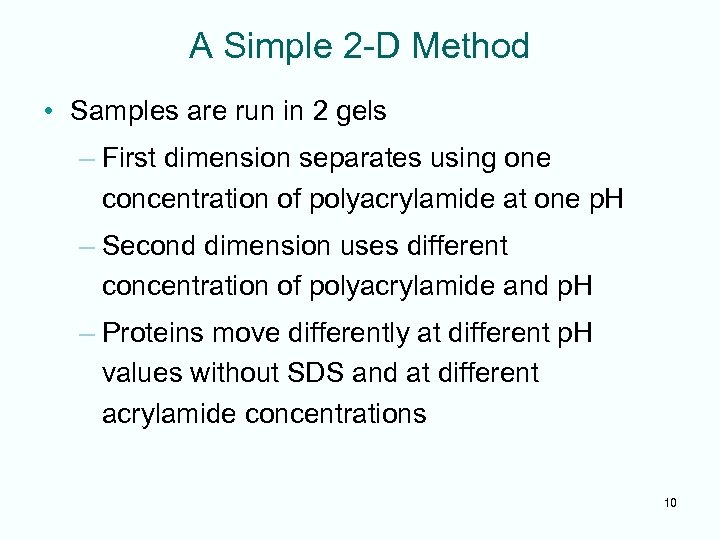 A Simple 2-D Method

• Samples are run in 2 gels

– First dimension separates using one concentration of polyacrylamide at one pH

– Second dimension uses different concentration of polyacrylamide and pH

– Proteins move differently at different pH values without SDS and at different acrylamide concentrations

10